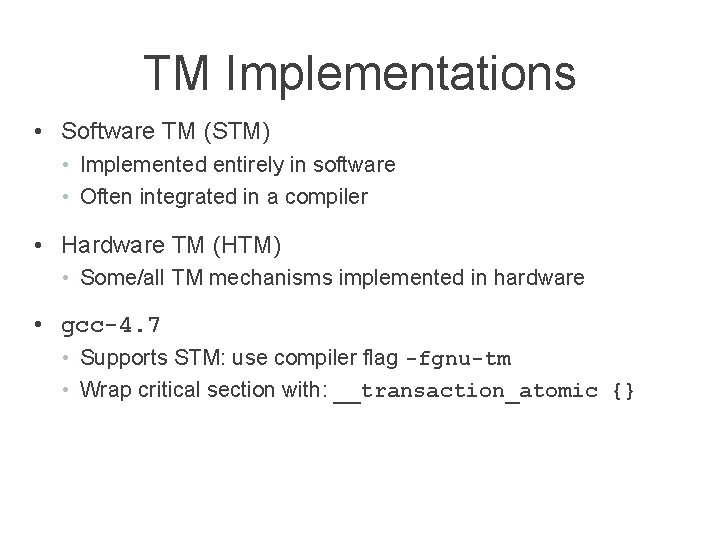 TM Implementations

• Software TM (STM)
  • Implemented entirely in software
  • Often integrated in a compiler

• Hardware TM (HTM)
  • Some/all TM mechanisms implemented in hardware

• gcc-4.7
  • Supports STM: use compiler flag -fgnu-tm
  • Wrap critical section with: __transaction_atomic {}